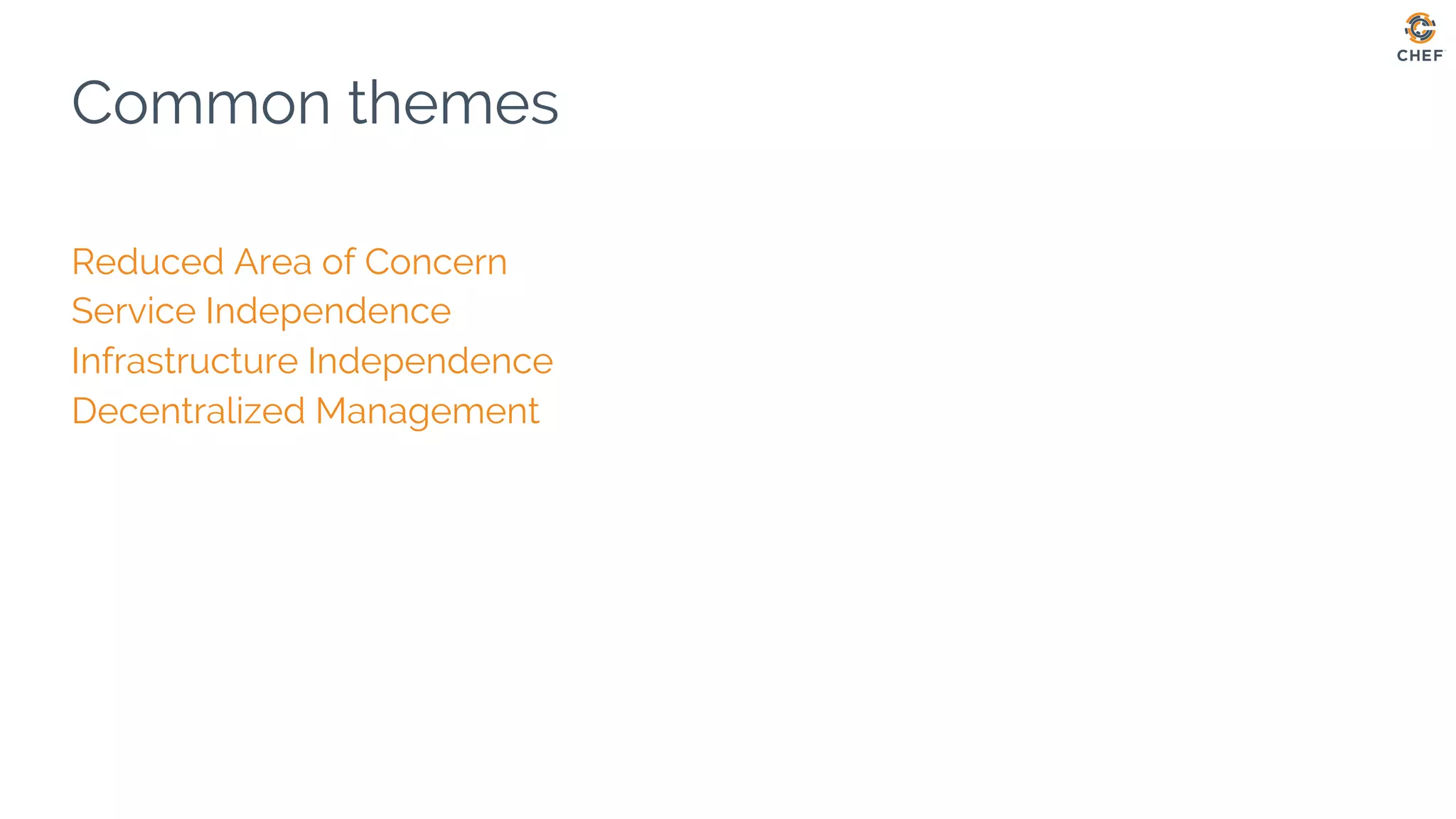 CHEF

Common themes

Reduced Area of Concern
Service Independence
Infrastructure Independence
Decentralized Management